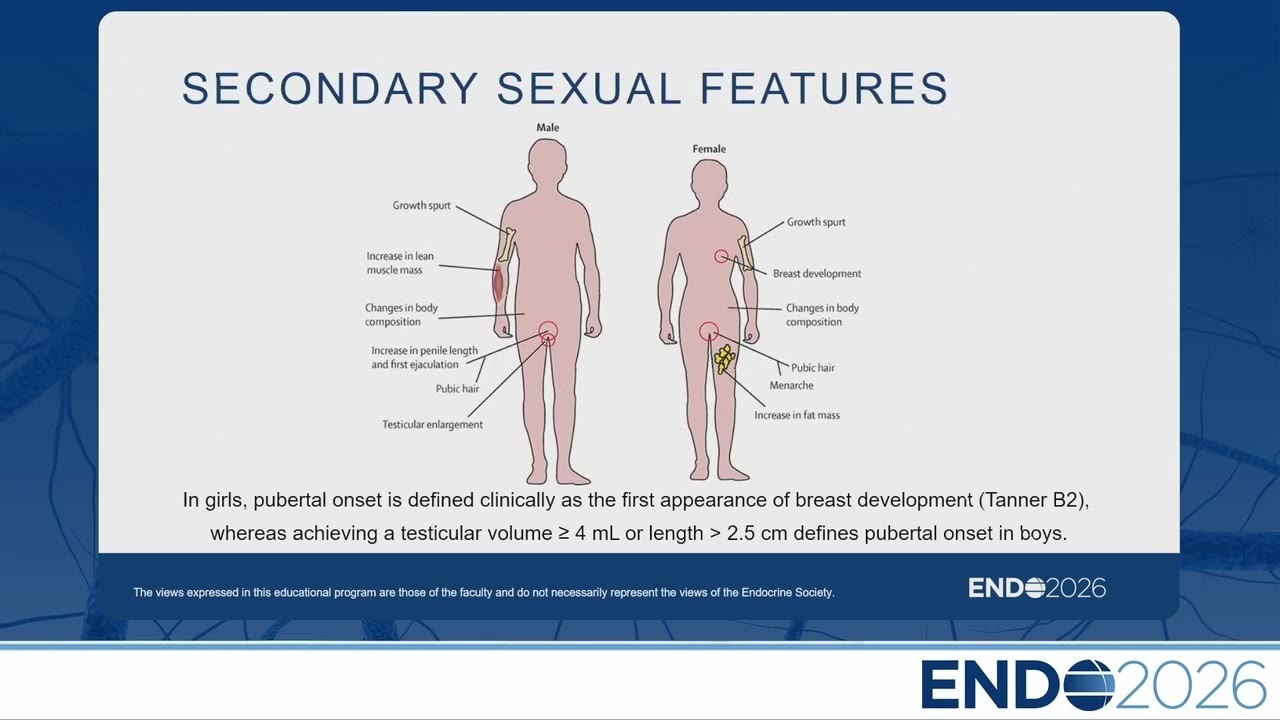 SECONDARY SEXUAL FEATURES

Male

Growth spurt

Increase in lean muscle mass

Changes in body composition

Increase in penile length and first ejaculation

Pubic hair

Testicular enlargement

Female

Growth spurt

Breast development

Changes in body composition

Pubic hair

Menarche

Increase in fat mass

In girls, pubertal onset is defined clinically as the first appearance of breast development (Tanner B2), whereas achieving a testicular volume ≥ 4 mL or length > 2.5 cm defines pubertal onset in boys.

The views expressed in this educational program are those of the faculty and do not necessarily represent the views of the Endocrine Society.

ENDO2026

ENDO2026